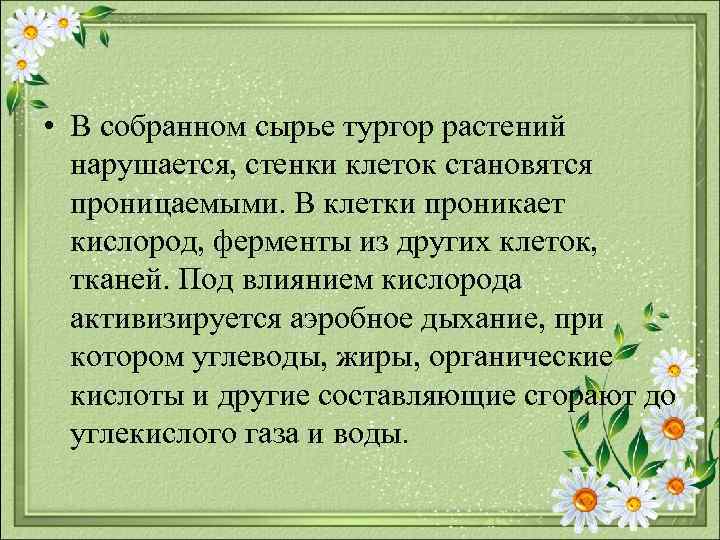 • В собранном сырье тургор растений нарушается, стенки клеток становятся проницаемыми. В клетки проникает кислород, ферменты из других клеток, тканей. Под влиянием кислорода активизируется аэробное дыхание, при котором углеводы, жиры, органические кислоты и другие составляющие сгорают до углекислого газа и воды.